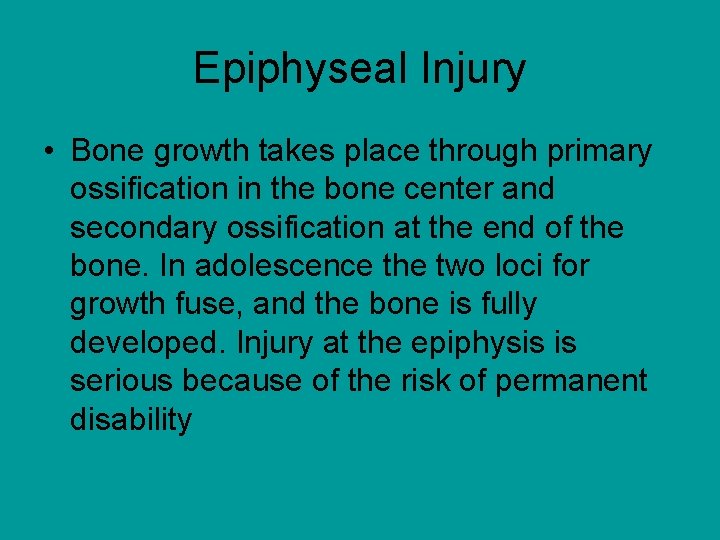 Epiphyseal Injury

• Bone growth takes place through primary ossification in the bone center and secondary ossification at the end of the bone. In adolescence the two loci for growth fuse, and the bone is fully developed. Injury at the epiphysis is serious because of the risk of permanent disability